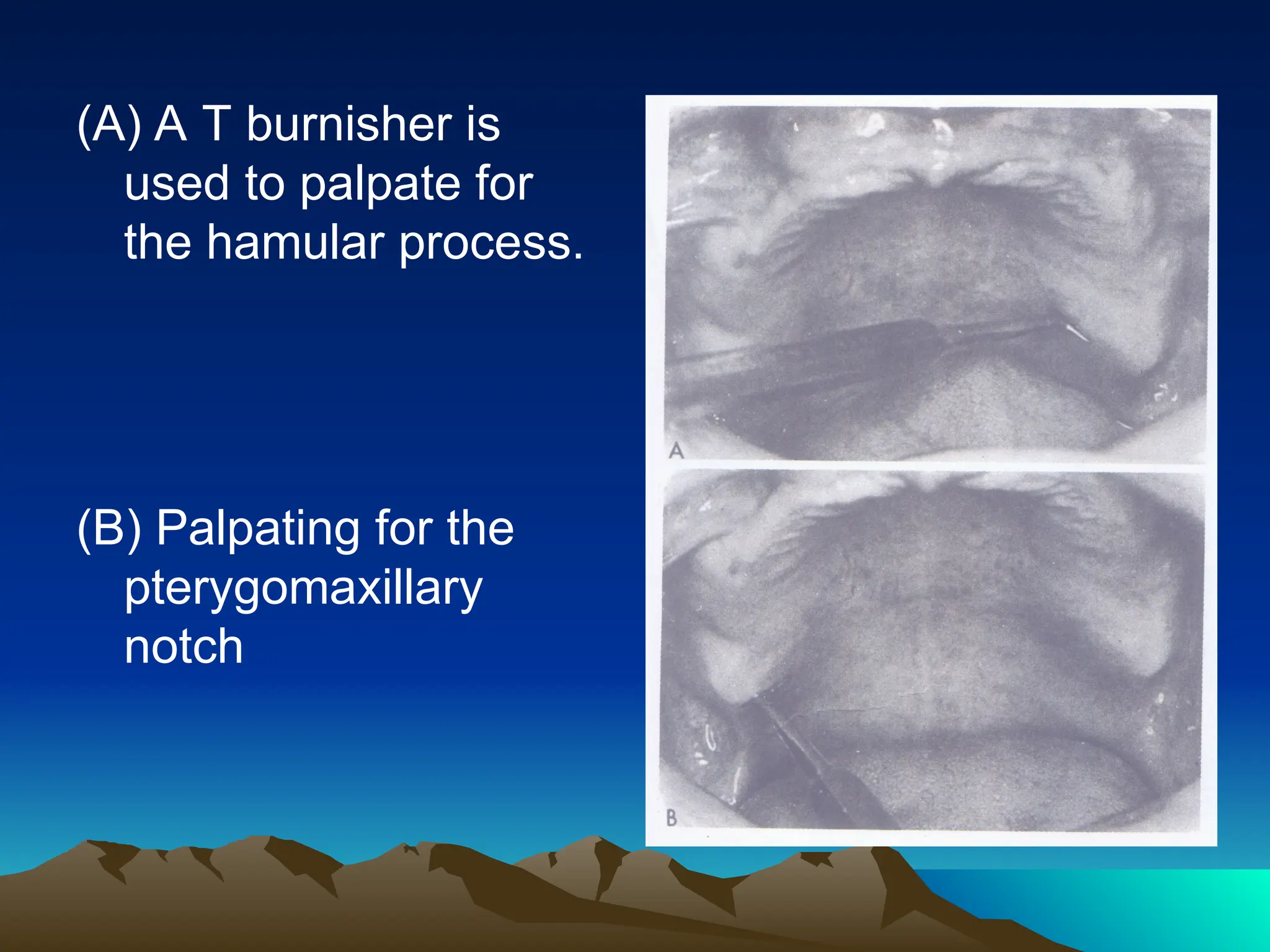 (A) A T burnisher is used to palpate for the hamular process.

(B) Palpating for the pterygomaxillary notch

A

B